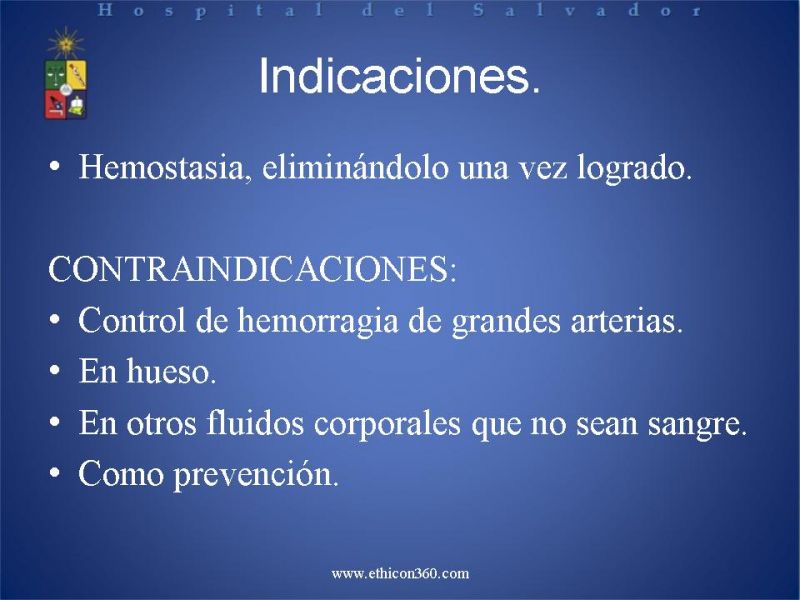 Hospital del Salvador

Indicaciones.

• Hemostasia, eliminándolo una vez logrado.

CONTRAINDICACIONES:
• Control de hemorragia de grandes arterias.
• En hueso.
• En otros fluidos corporales que no sean sangre.
• Como prevención.

www.ethicon360.com